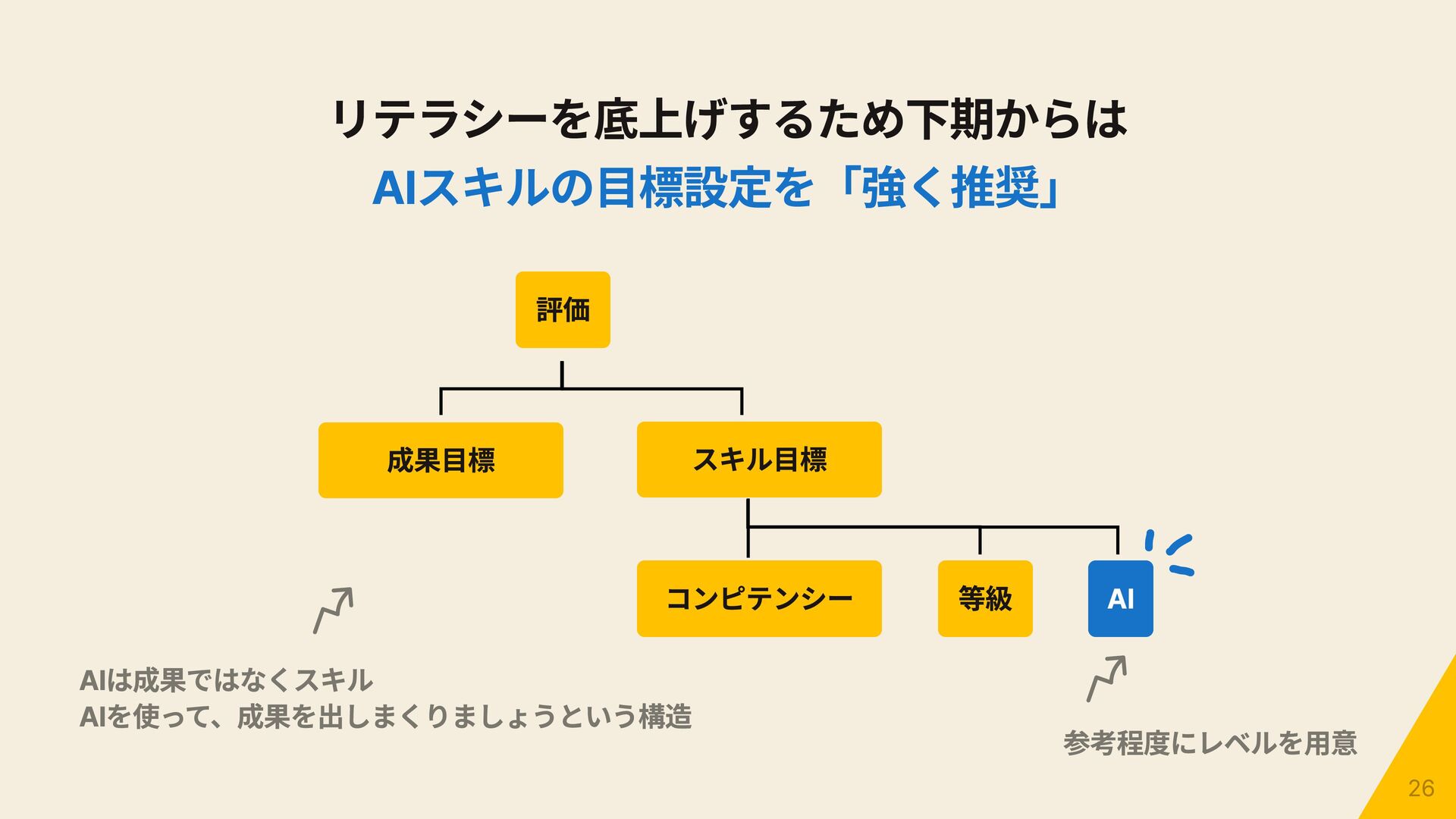 リテラシーを底上げするため下期からは
AIスキルの目標設定を「強く推奨」

評価

成果目標

スキル目標

コンピテンシー

等級

AI

AIは成果ではなくスキル
AIを使って、成果を出しまくりましょうという構造

参考程度にレベルを用意

26